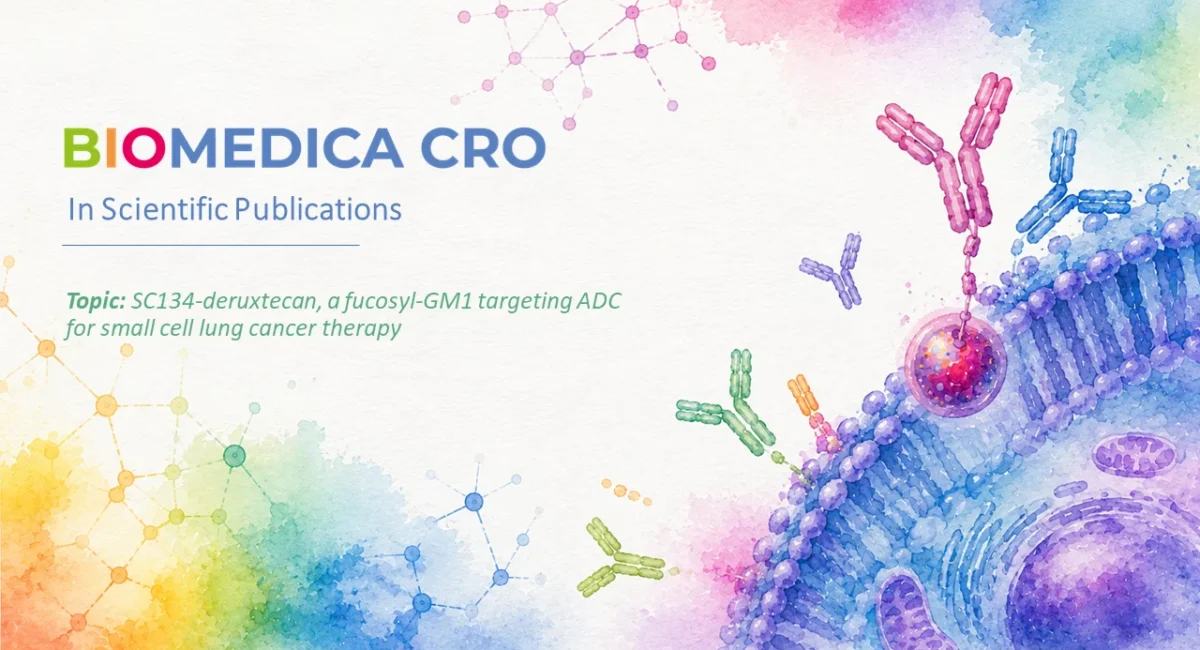 BIOMEDICA CRO

In Scientific Publications

Topic: SC134-deruxtecan, a fucosyl-GM1 targeting ADC for small cell lung cancer therapy